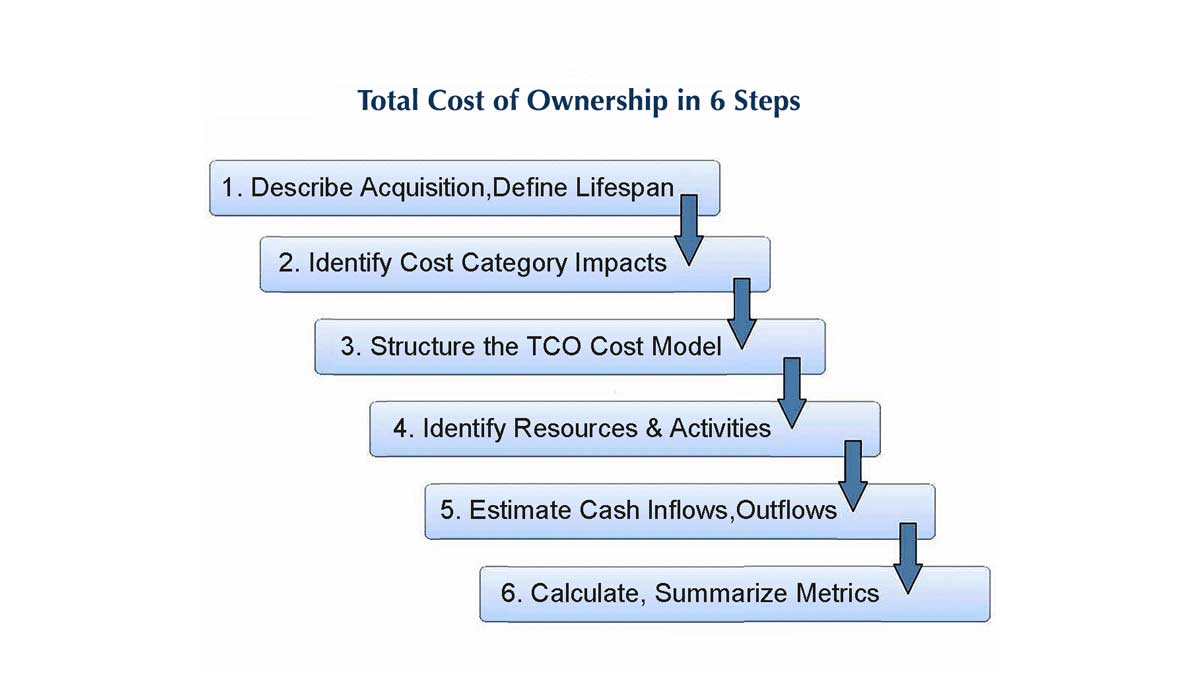 Total Cost of Ownership in 6 Steps

1. Describe Acquisition,Define Lifespan

2. Identify Cost Category Impacts

3. Structure the TCO Cost Model

4. Identify Resources & Activities

5. Estimate Cash Inflows,Outflows

6. Calculate, Summarize Metrics